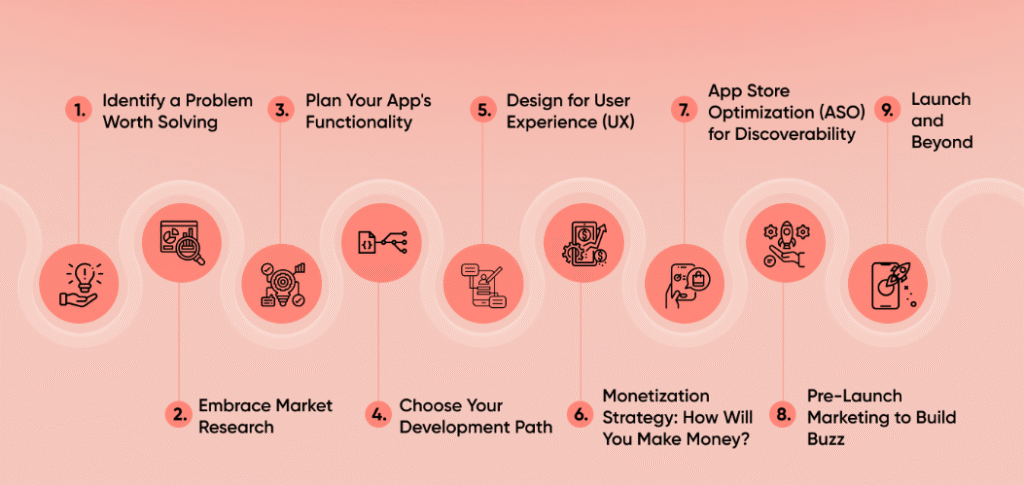 1. Identify a Problem Worth Solving

2. Embrace Market Research

3. Plan Your App's Functionality

4. Choose Your Development Path

5. Design for User Experience (UX)

6. Monetization Strategy: How Will You Make Money?

7. App Store Optimization (ASO) for Discoverability

8. Pre-Launch Marketing to Build Buzz

9. Launch and Beyond